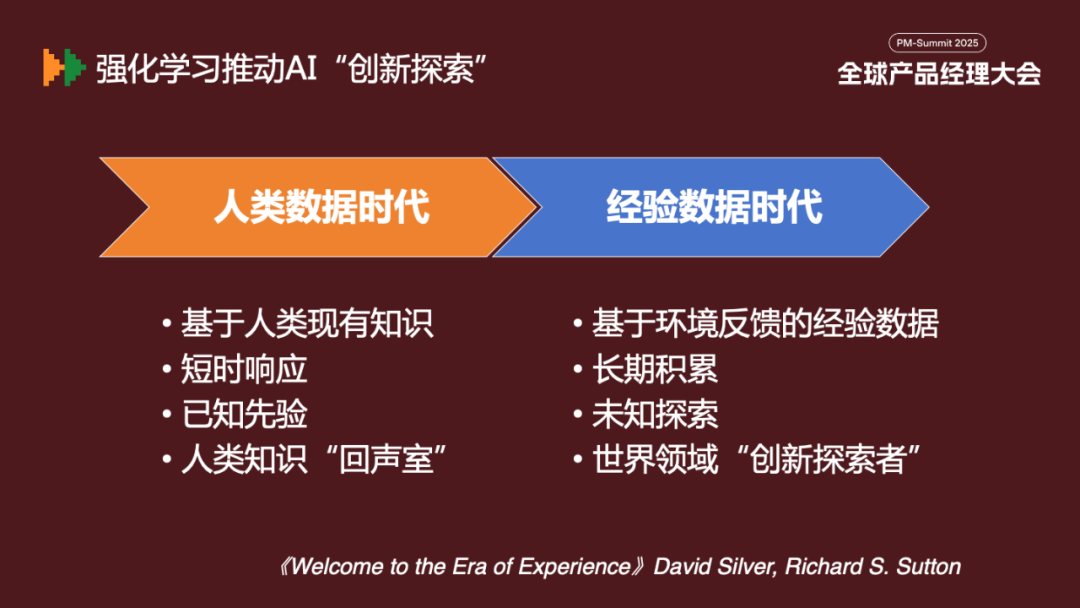 强化学习推动AI“创新探索”

PM-Summit 2025
全球产品经理大会

人类数据时代

经验数据时代

• 基于人类现有知识
• 短时响应
• 已知先验
• 人类知识“回声室”

• 基于环境反馈的经验数据
• 长期积累
• 未知探索
• 世界领域“创新探索者”

《Welcome to the Era of Experience》David Silver, Richard S. Sutton